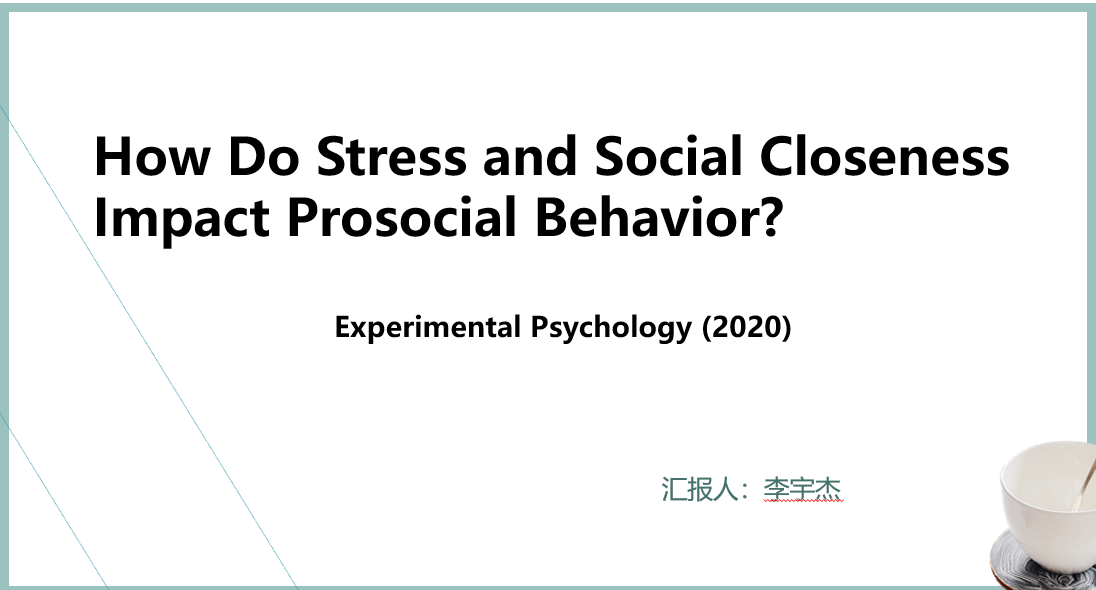 How Do Stress and Social Closeness Impact Prosocial Behavior?

Experimental Psychology (2020)

汇报人：李宇杰